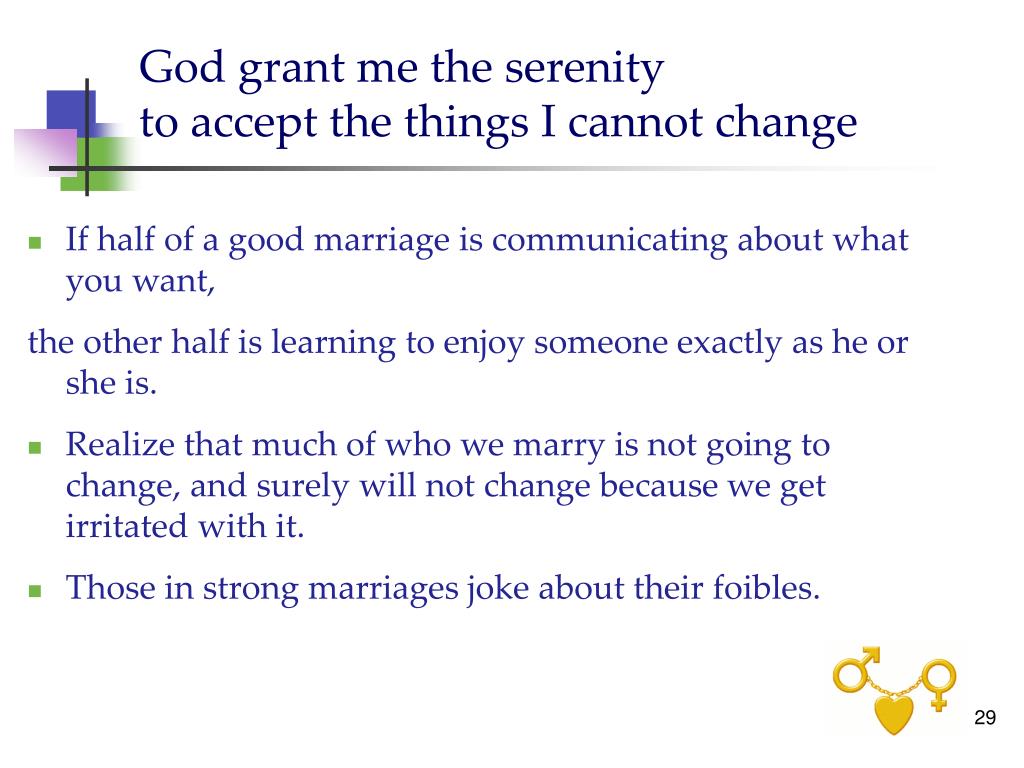 God grant me the serenity
to accept the things I cannot change

- If half of a good marriage is communicating about what you want,

the other half is learning to enjoy someone exactly as he or she is.

- Realize that much of who we marry is not going to change, and surely will not change because we get irritated with it.
- Those in strong marriages joke about their foibles.

29